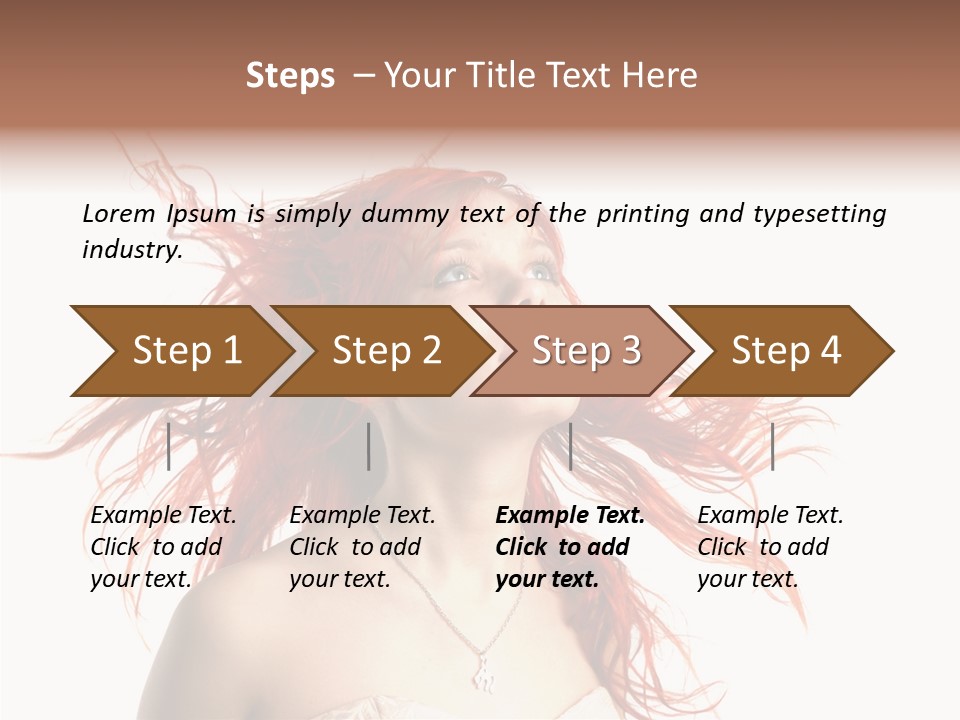 Steps – Your Title Text Here

Lorem Ipsum is simply dummy text of the printing and typesetting industry.

Step 1

Step 2

Step 3

Step 4

Example Text. Click to add your text.

Example Text. Click to add your text.

Example Text. Click to add your text.

Example Text. Click to add your text.